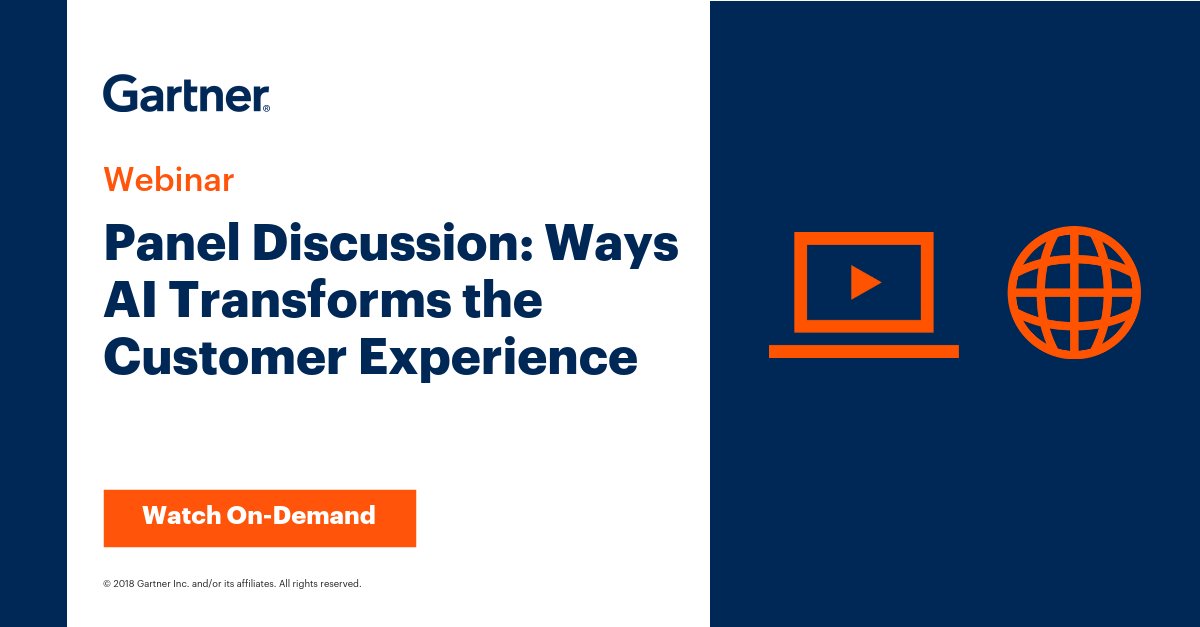 Gartner®

Webinar

Panel Discussion: Ways AI Transforms the Customer Experience

Watch On-Demand

© 2018 Gartner Inc. and/or its affiliates. All rights reserved.